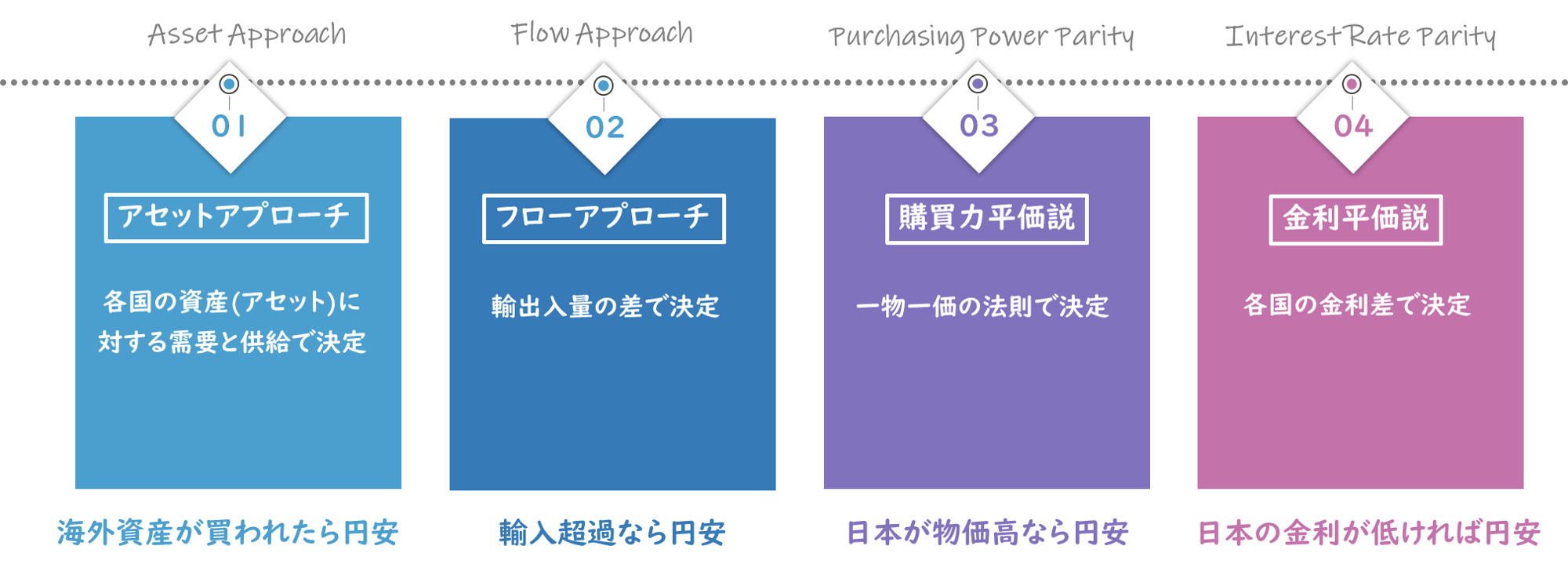 Asset Approach

01

アセットアプローチ

各国の資産(アセット)に対する需要と供給で決定

海外資産が買われたら円安

Flow Approach

02

フローアプローチ

輸出入量の差で決定

輸入超過なら円安

Purchasing Power Parity

03

購買力平価説

一物一価の法則で決定

日本が物価高なら円安

Interest Rate Parity

04

金利平価説

各国の金利差で決定

日本の金利が低ければ円安